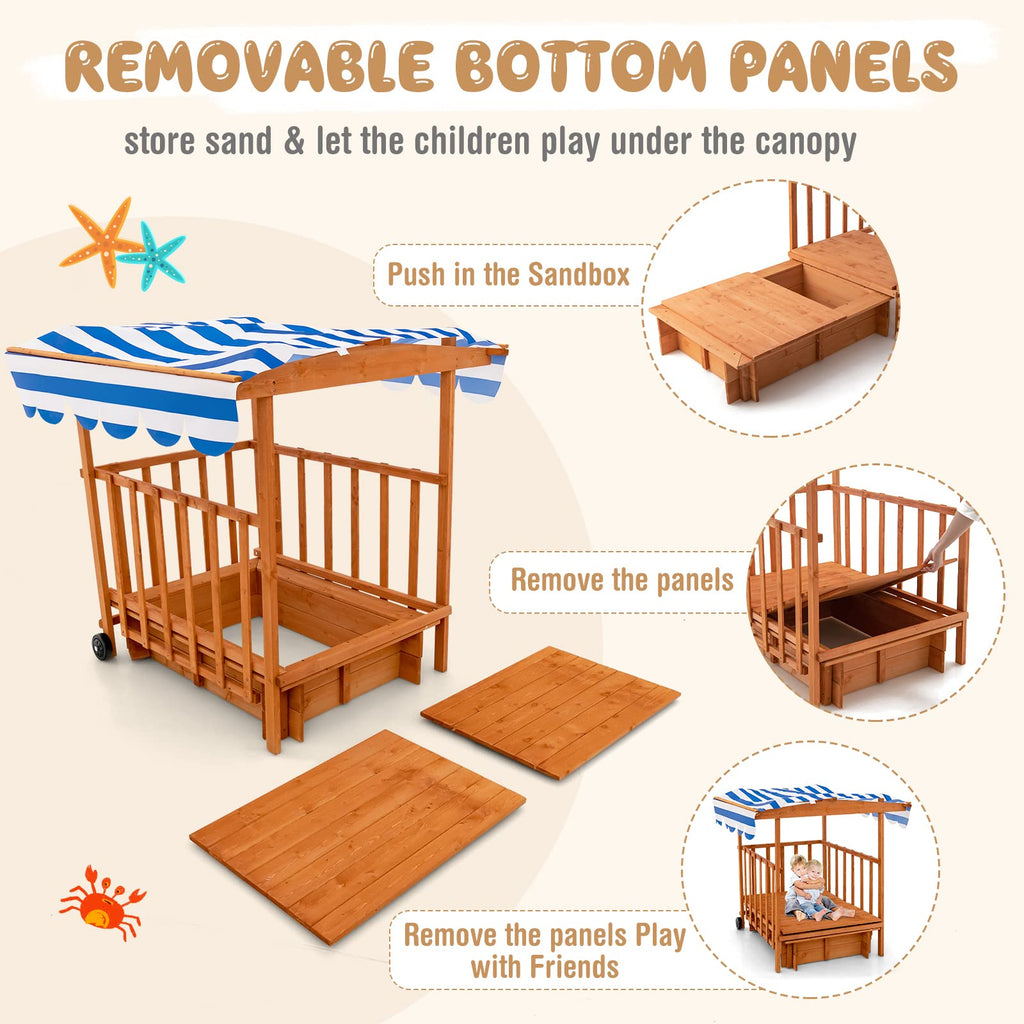 REMOVABLE BOTTOM PANELS

store sand & let the children play under the canopy

Push in the Sandbox

Remove the panels

Remove the panels Play with Friends